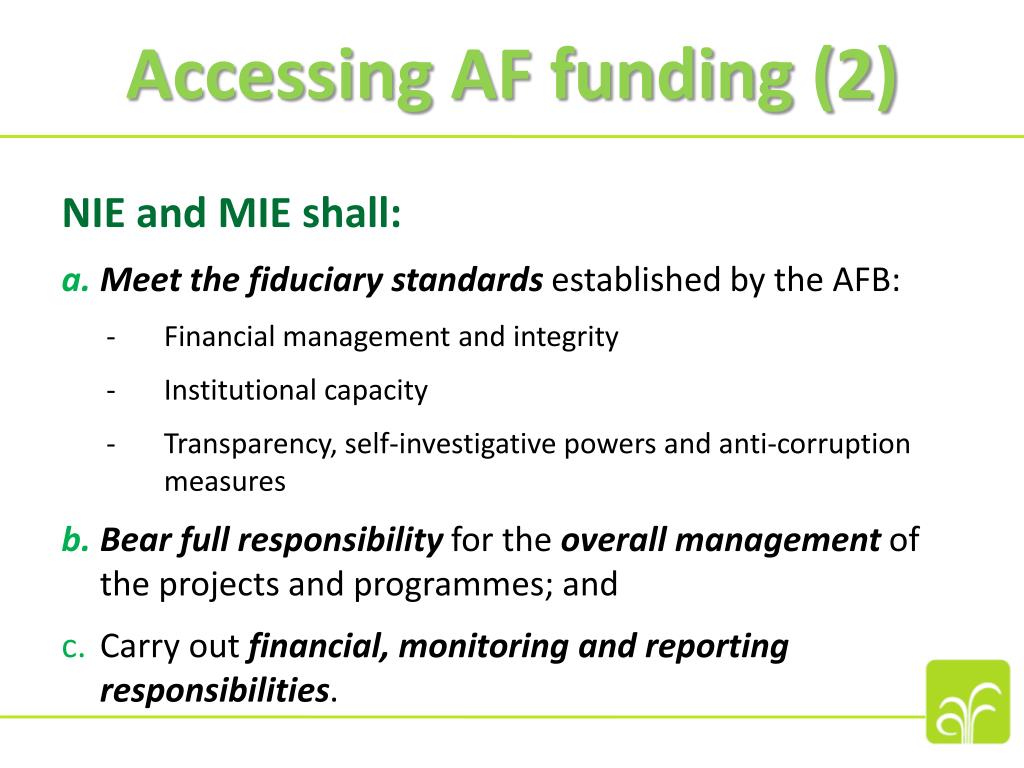 Accessing AF funding (2)

NIE and MIE shall:

a. Meet the fiduciary standards established by the AFB:

- Financial management and integrity
- Institutional capacity
- Transparency, self-investigative powers and anti-corruption measures

b. Bear full responsibility for the overall management of the projects and programmes; and

c. Carry out financial, monitoring and reporting responsibilities.